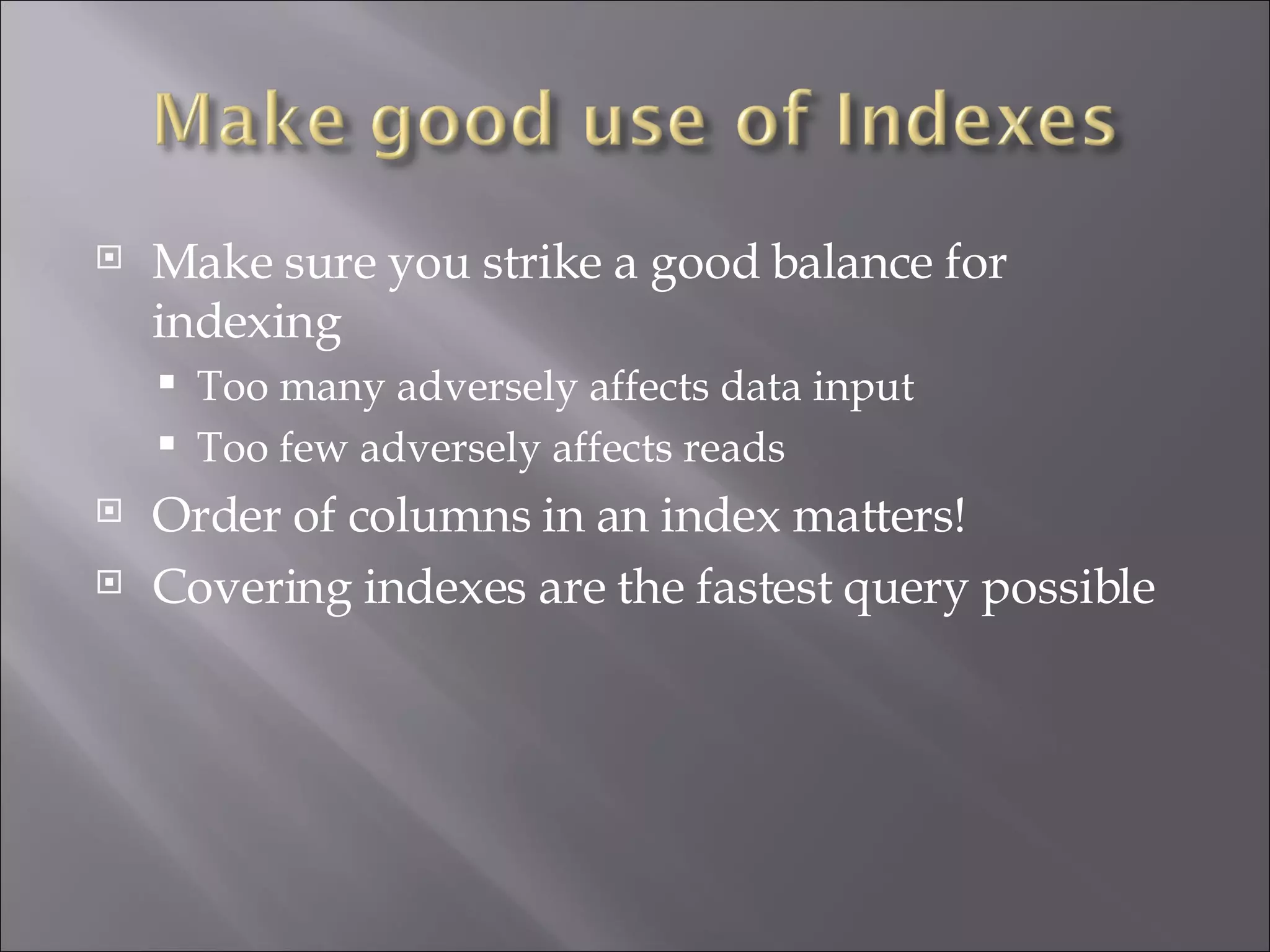 Make good use of Indexes

Make sure you strike a good balance for indexing

Too many adversely affects data input

Too few adversely affects reads

Order of columns in an index matters!

Covering indexes are the fastest query possible